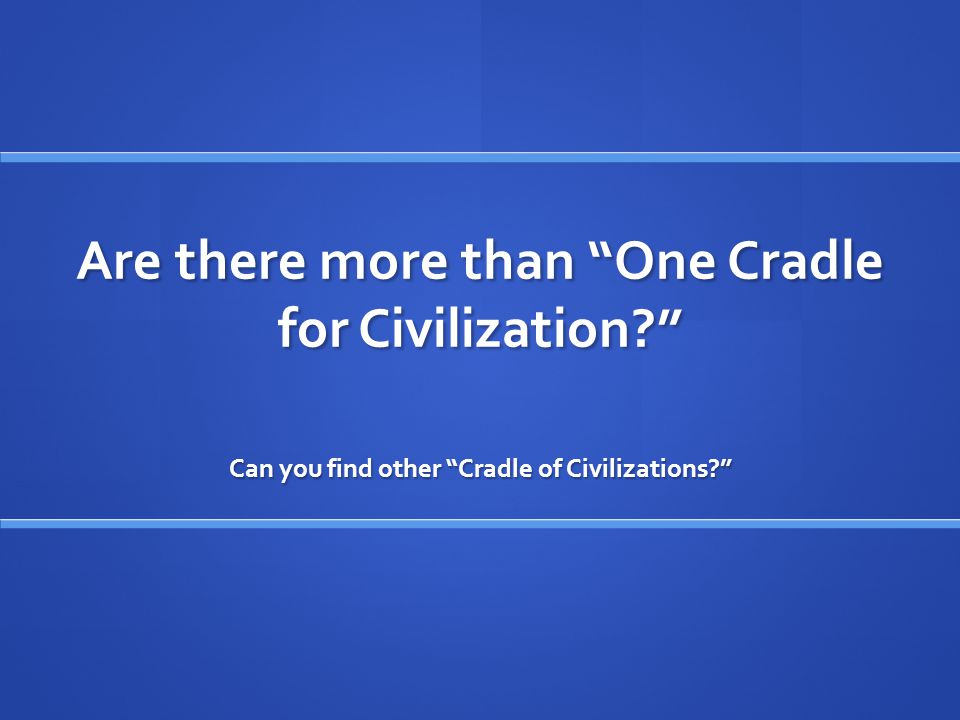 Are there more than “One Cradle for Civilization?”

Can you find other “Cradle of Civilizations?”